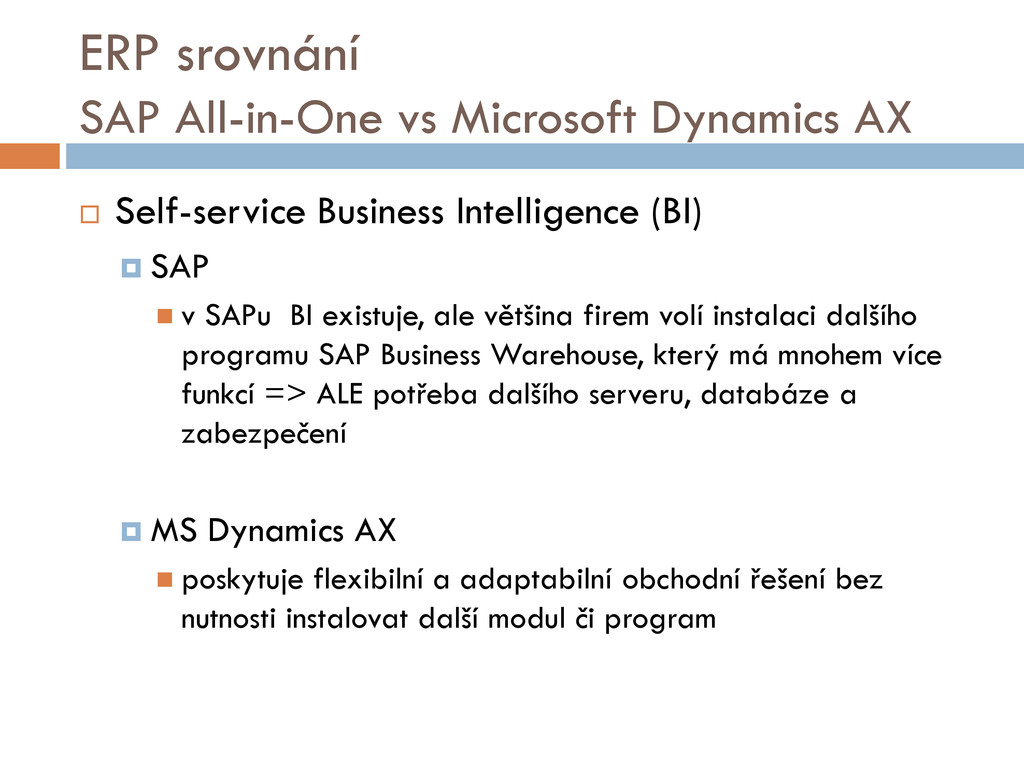 ERP srovnání
SAP All-in-One vs Microsoft Dynamics AX

Self-service Business Intelligence (BI)

SAP

v SAPu BI existuje, ale většina firem volí instalaci dalšího programu SAP Business Warehouse, který má mnohem více funkcí => ALE potřeba dalšího serveru, databáze a zabezpečení

MS Dynamics AX

poskytuje flexibilní a adaptabilní obchodní řešení bez nutnosti instalovat další modul či program